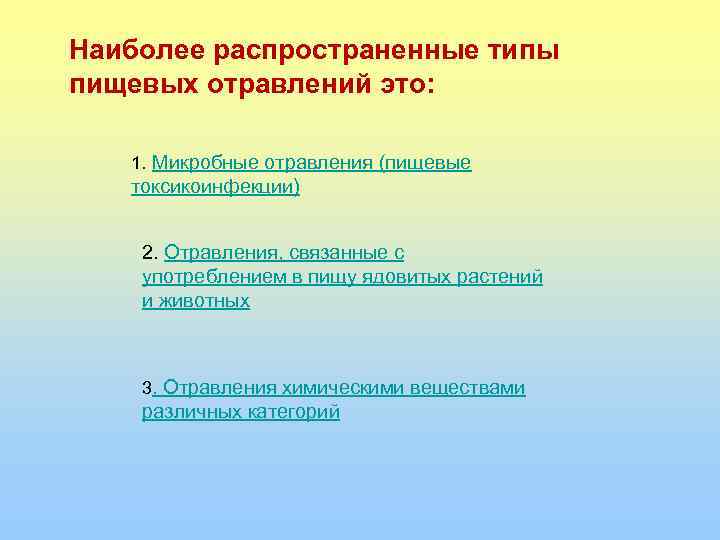 Наиболее распространенные типы пищевых отравлений это:

1. Микробные отравления (пищевые токсикоинфекции)

2. Отравления, связанные с употреблением в пищу ядовитых растений и животных

3. Отравления химическими веществами различных категорий